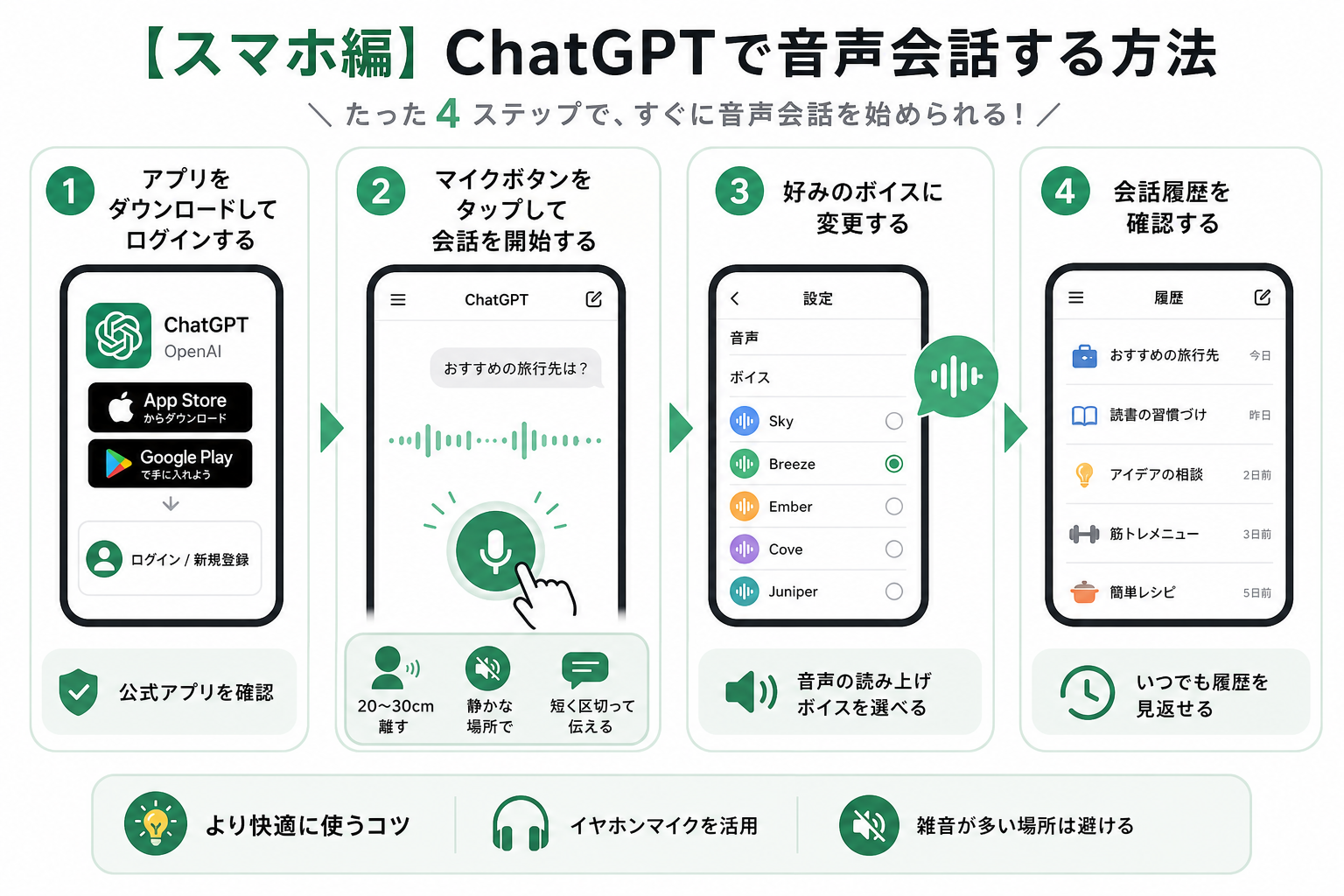 【スマホ編】ChatGPTで音声会話する方法

＼ たった 4 ステップで、すぐに音声会話を始められる！ ／

1 アプリを ダウンロードして ログインする

ChatGPT
OpenAI

App Store
からダウンロード

Google Play
で手に入れよう

ログイン / 新規登録

公式アプリを確認

2 マイクボタンを タップして 会話を開始する

ChatGPT

おすすめの旅行先は？

20〜30cm 離す

静かな 場所で

短く区切って 伝える

3 好みのボイスに 変更する

設定

音声

ボイス

Sky

Breeze

Ember

Cove

Juniper

音声の読み上げ ボイスを選べる

4 会話履歴を 確認する

履歴

おすすめの旅行先 今日

読書の習慣づけ 昨日

アイデアの相談 2日前

筋トレメニュー 3日前

簡単レシピ 5日前

いつでも履歴を 見返せる

より快適に使うコツ

イヤホンマイクを活用

雑音が多い場所は避ける